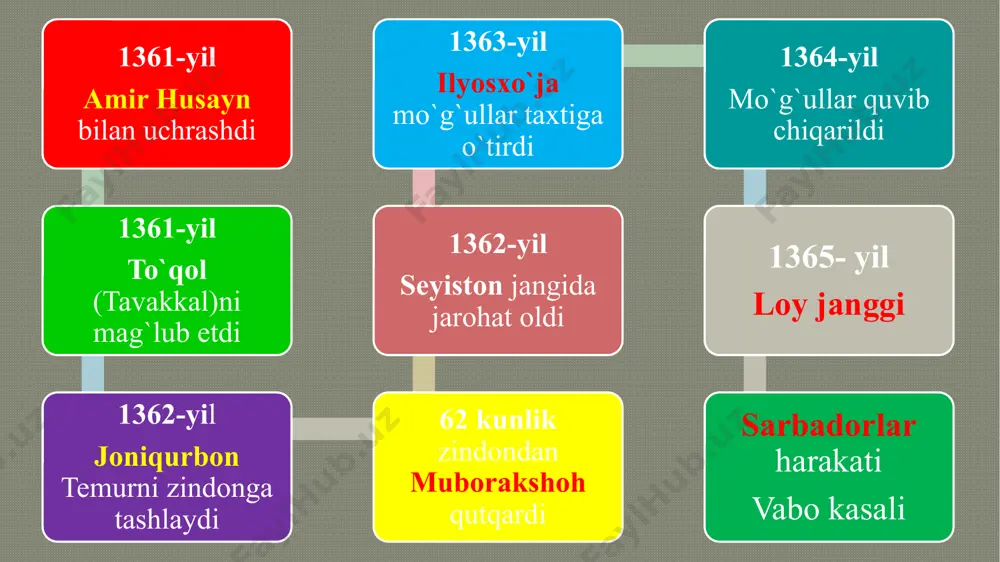 1361-yil
Amir Husayn bilan uchrashdi

1361-yil
To`qol (Tavakkal)ni mag`lub etdi

1362-yil
Joniqurbon Temurni zindonga tashlaydi

62 kunlik zindondan Muborakshoh qutqardi

1362-yil
Seyiston jangida jarohat oldi

1363-yil
Ilyosxo`ja mo`g`ullar taxtiga o`tirdi

1364-yil
Mo`g`ullar quvib chiqarildi

1365- yil
Loy janggi

Sarbadorlar harakati
Vabo kasali

FaylHub.uz